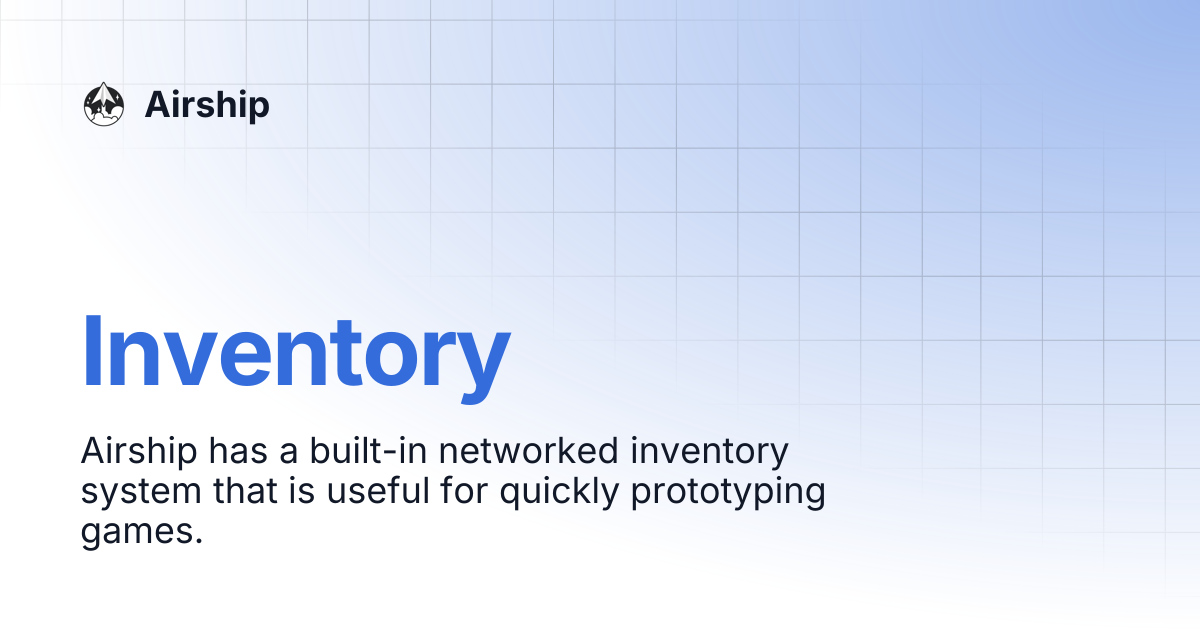 Airship

Inventory

Airship has a built-in networked inventory system that is useful for quickly prototyping games.